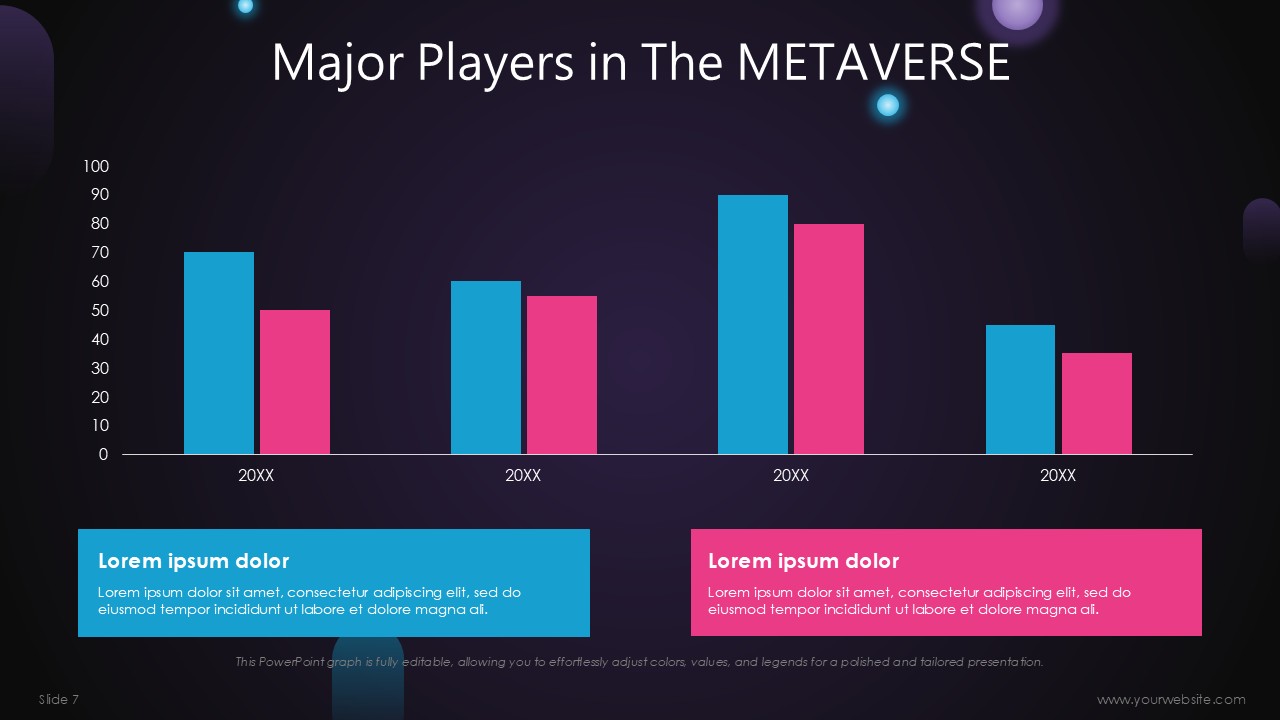 Major Players in The METAVERSE

100
90
80
70
60
50
40
30
20
10
0

20XX 20XX 20XX 20XX

Lorem ipsum dolor
Lorem ipsum dolor sit amet, consectetur adipiscing elit, sed do eiusmod tempor incididunt ut labore et dolore magna ali.

Lorem ipsum dolor
Lorem ipsum dolor sit amet, consectetur adipiscing elit, sed do eiusmod tempor incididunt ut labore et dolore magna ali.

This PowerPoint graph is fully editable, allowing you to effortlessly adjust colors, values, and legends for a polished and tailored presentation.

Slide 7

www.yourwebsite.com